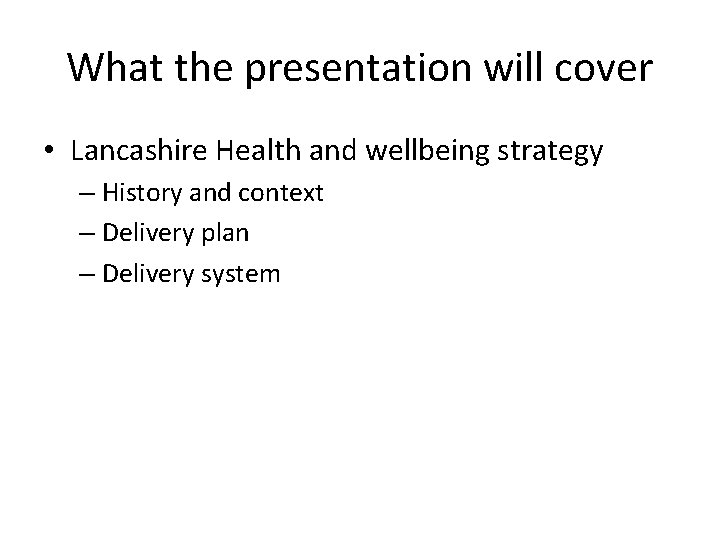 What the presentation will cover

• Lancashire Health and wellbeing strategy
– History and context
– Delivery plan
– Delivery system